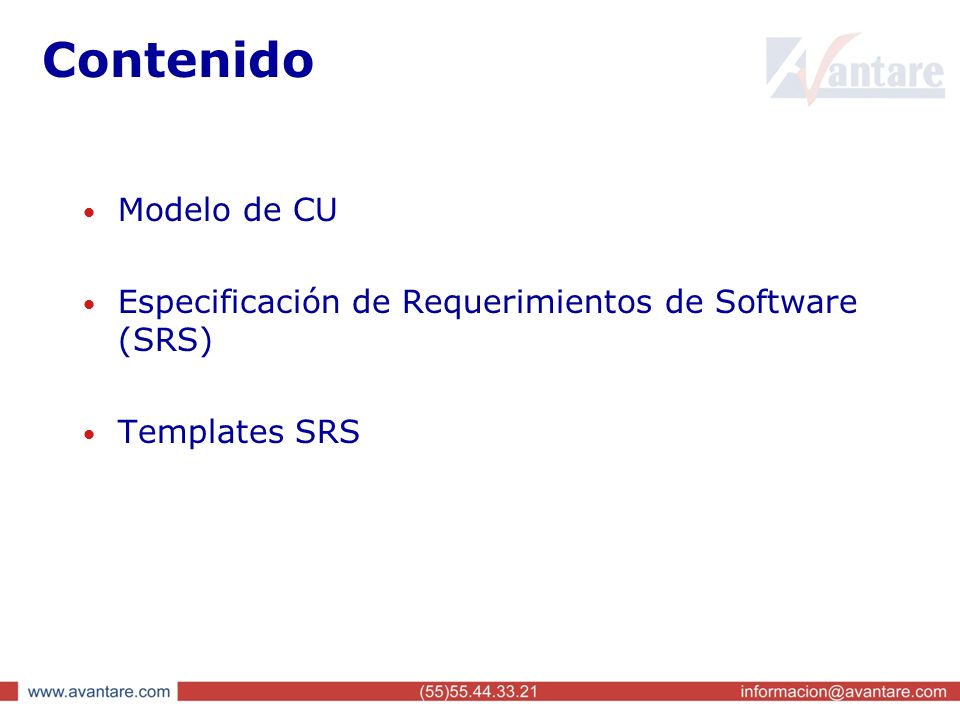 Contenido

Avantare

• Modelo de CU

• Especificación de Requerimientos de Software (SRS)

• Templates SRS

www.avantare.com (55)55.44.33.21 informacion@avantare.com